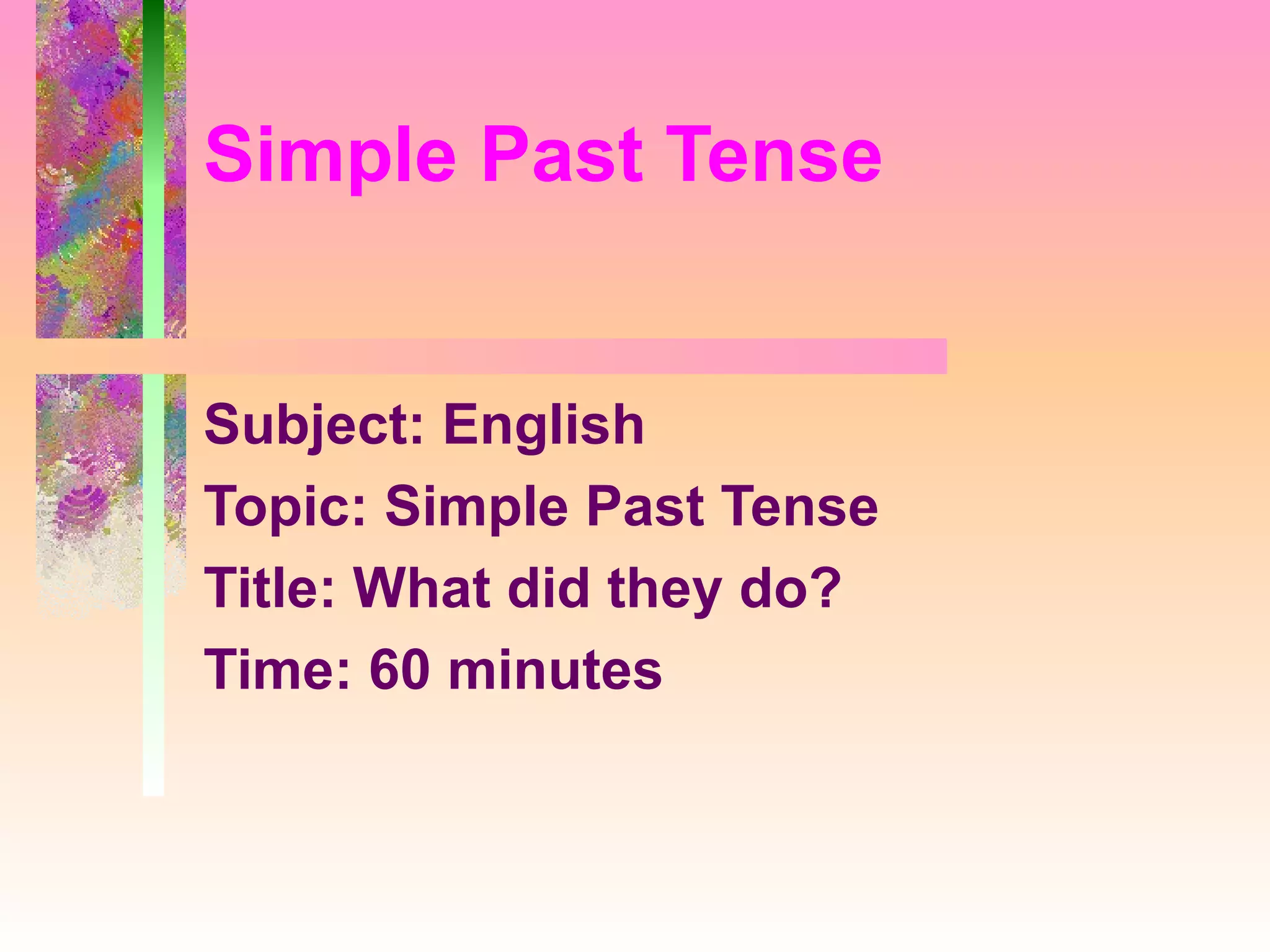 Simple Past Tense

Subject: English

Topic: Simple Past Tense

Title: What did they do?

Time: 60 minutes